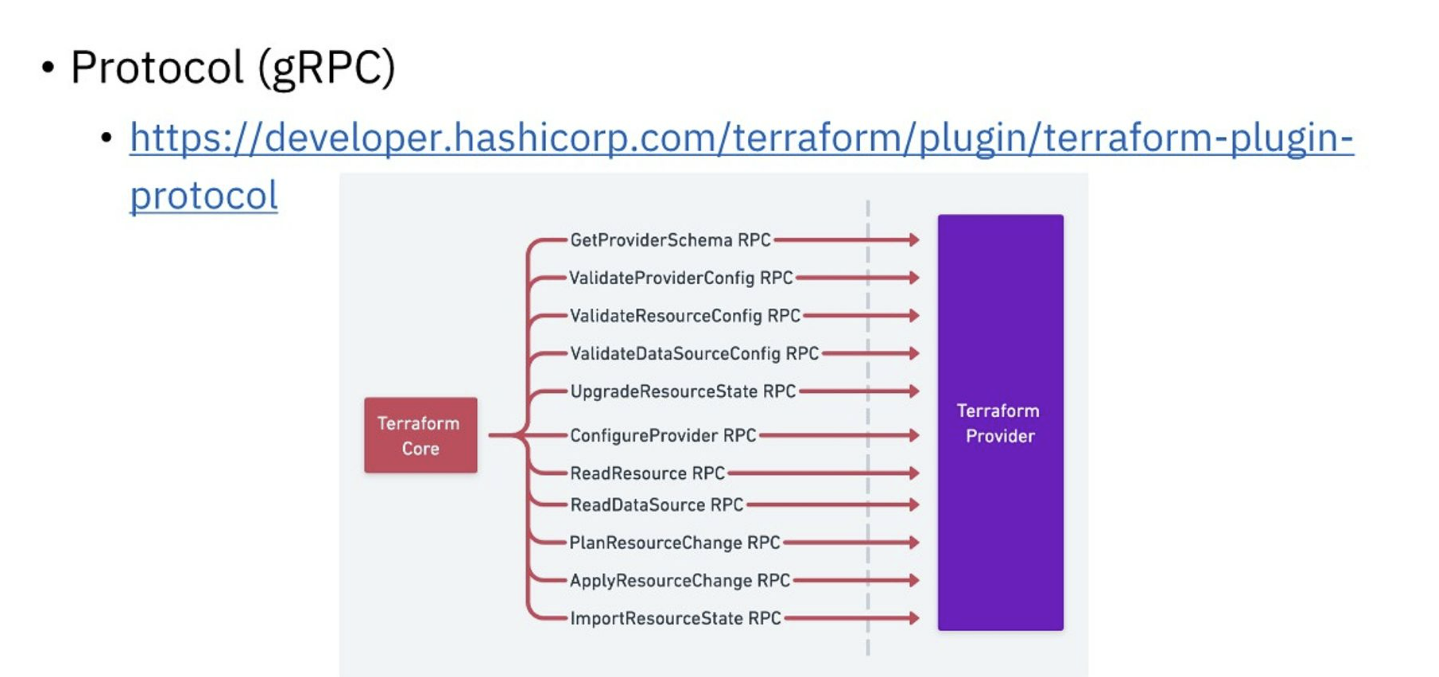 • Protocol (gRPC)

• https://developer.hashicorp.com/terraform/plugin/terraform-plugin-protocol

Terraform Core

GetProviderSchema RPC
ValidateProviderConfig RPC
ValidateResourceConfig RPC
ValidateDataSourceConfig RPC
UpgradeResourceState RPC
ConfigureProvider RPC
ReadResource RPC
ReadDataSource RPC
PlanResourceChange RPC
ApplyResourceChange RPC
ImportResourceState RPC

Terraform Provider